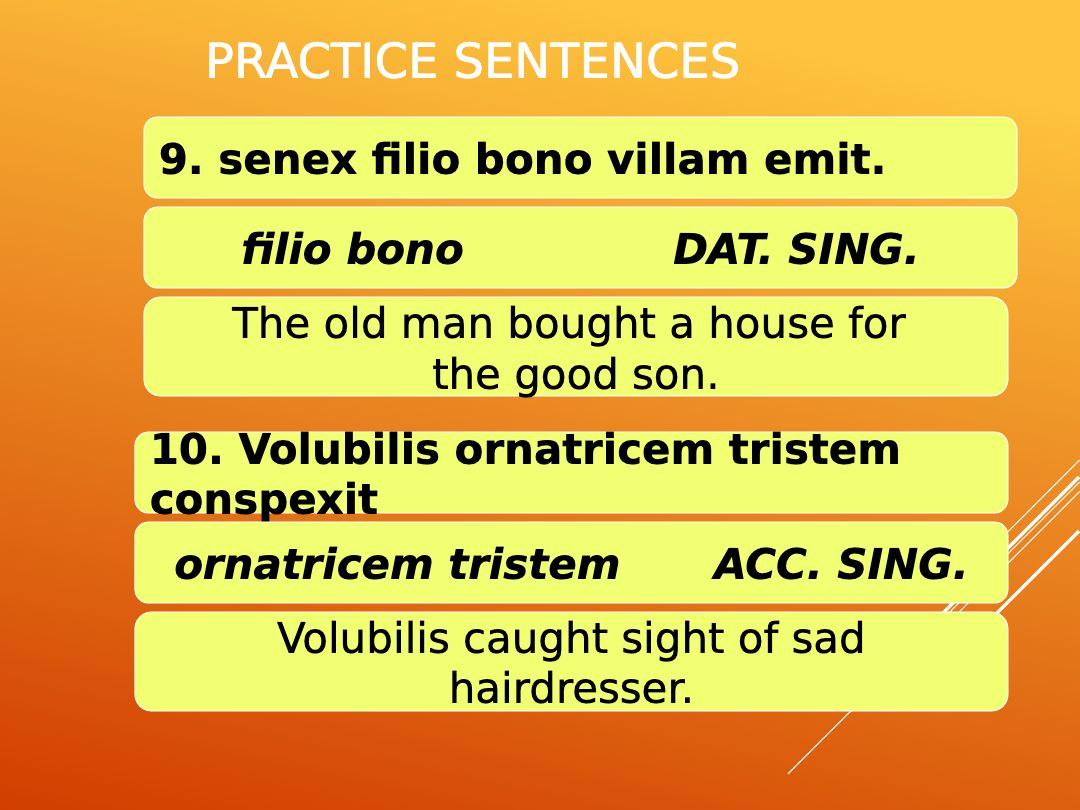 PRACTICE SENTENCES

9. senex filio bono villam emit.

filio bono DAT. SING.

The old man bought a house for the good son.

10. Volubilis ornatricem tristem conspexit

ornatricem tristem ACC. SING.

Volubilis caught sight of sad hairdresser.